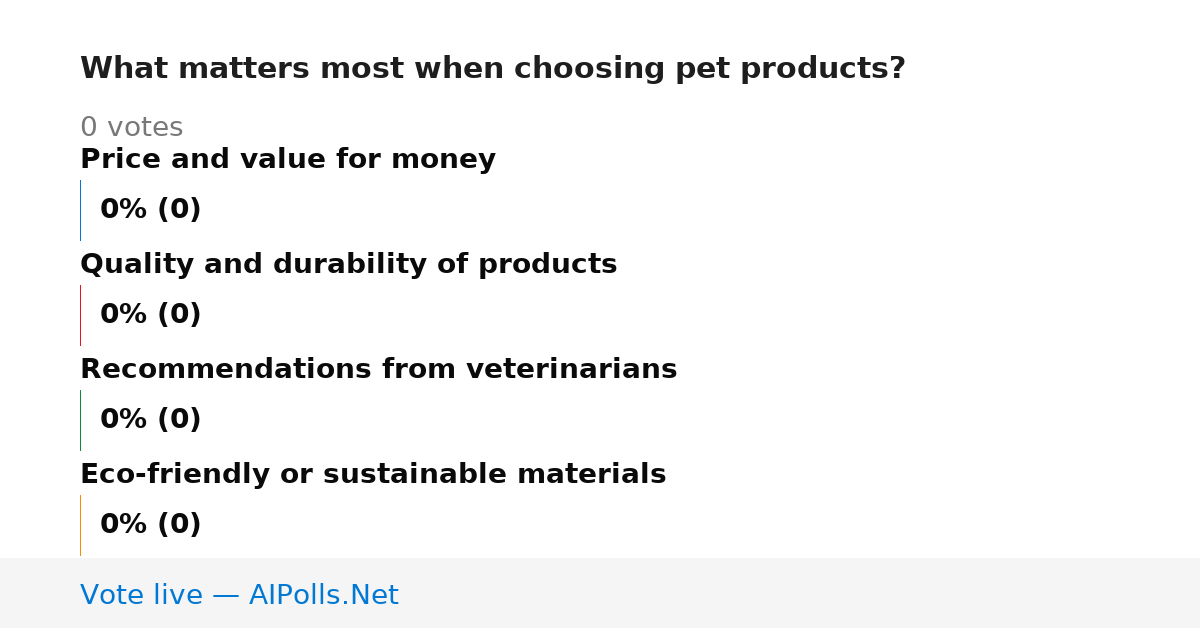 What matters most when choosing pet products?

0 votes

Price and value for money

0% (0)

Quality and durability of products

0% (0)

Recommendations from veterinarians

0% (0)

Eco-friendly or sustainable materials

0% (0)

Vote live — AIPolls.Net